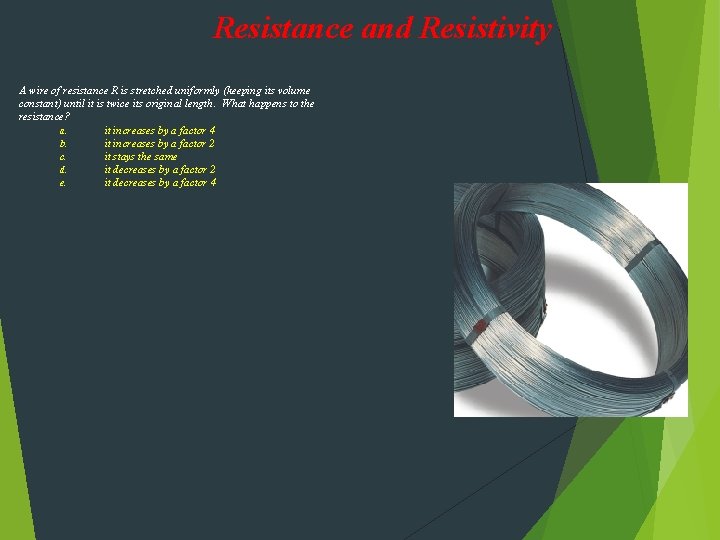 Resistance and Resistivity

A wire of resistance R is stretched uniformly (keeping its volume constant) until it is twice its original length. What happens to the resistance?

a. it increases by a factor 4
b. it increases by a factor 2
c. it stays the same
d. it decreases by a factor 2
e. it decreases by a factor 4